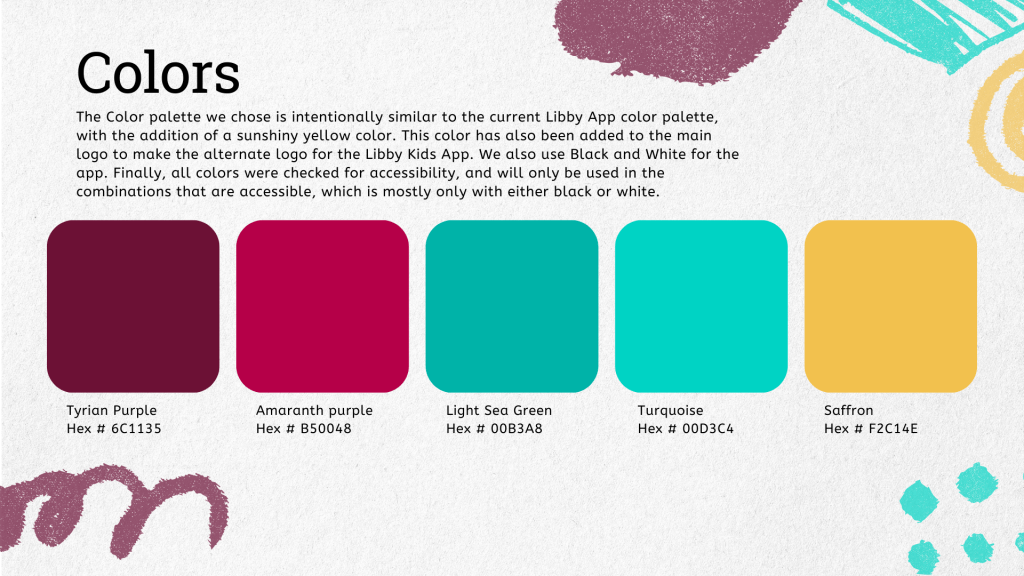 Colors

The Color palette we chose is intentionally similar to the current Libby App color palette, with the addition of a sunshiny yellow color. This color has also been added to the main logo to make the alternate logo for the Libby Kids App. We also use Black and White for the app. Finally, all colors were checked for accessibility, and will only be used in the combinations that are accessible, which is mostly only with either black or white.

Tyrian Purple
Hex # 6C1135

Amaranth purple
Hex # B50048

Light Sea Green
Hex # 00B3A8

Turquoise
Hex # 00D3C4

Saffron
Hex # F2C14E